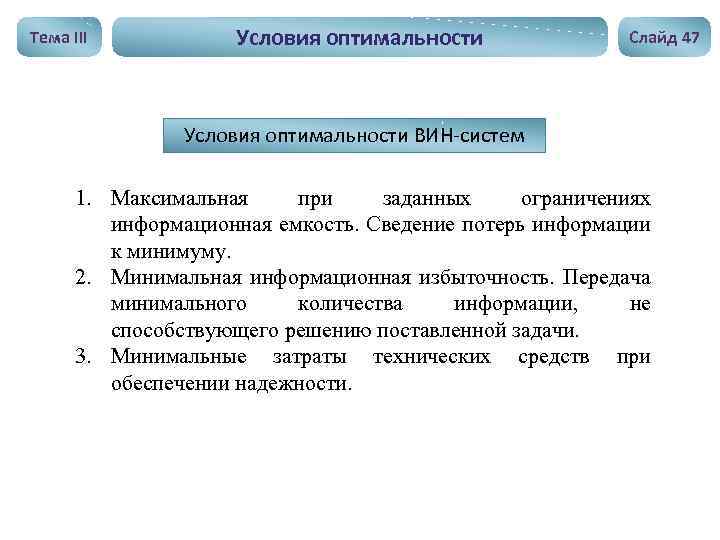 Тема III

Условия оптимальности

Слайд 47

Условия оптимальности ВИН-систем

1. Максимальная при заданных ограничениях информационная емкость. Сведение потерь информации к минимуму.
2. Минимальная информационная избыточность. Передача минимального количества информации, не способствующего решению поставленной задачи.
3. Минимальные затраты технических средств при обеспечении надежности.